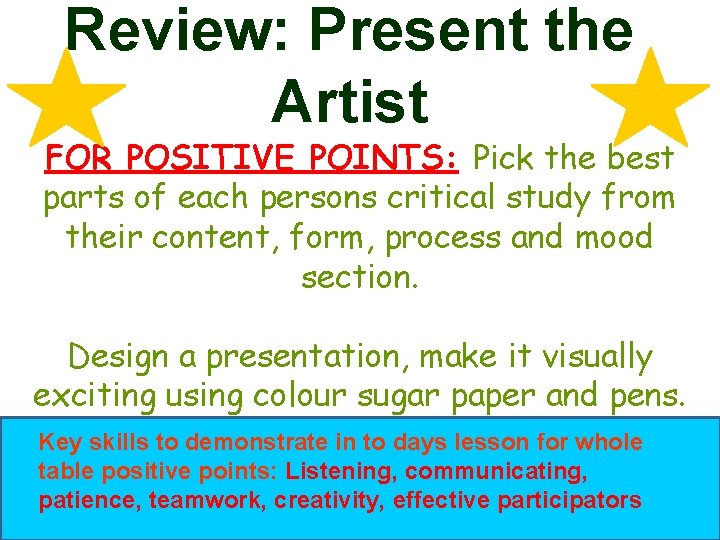 Review: Present the Artist

FOR POSITIVE POINTS: Pick the best parts of each persons critical study from their content, form, process and mood section.

Design a presentation, make it visually exciting using colour sugar paper and pens.

Key skills to demonstrate in to days lesson for whole table positive points: Listening, communicating, patience, teamwork, creativity, effective participators